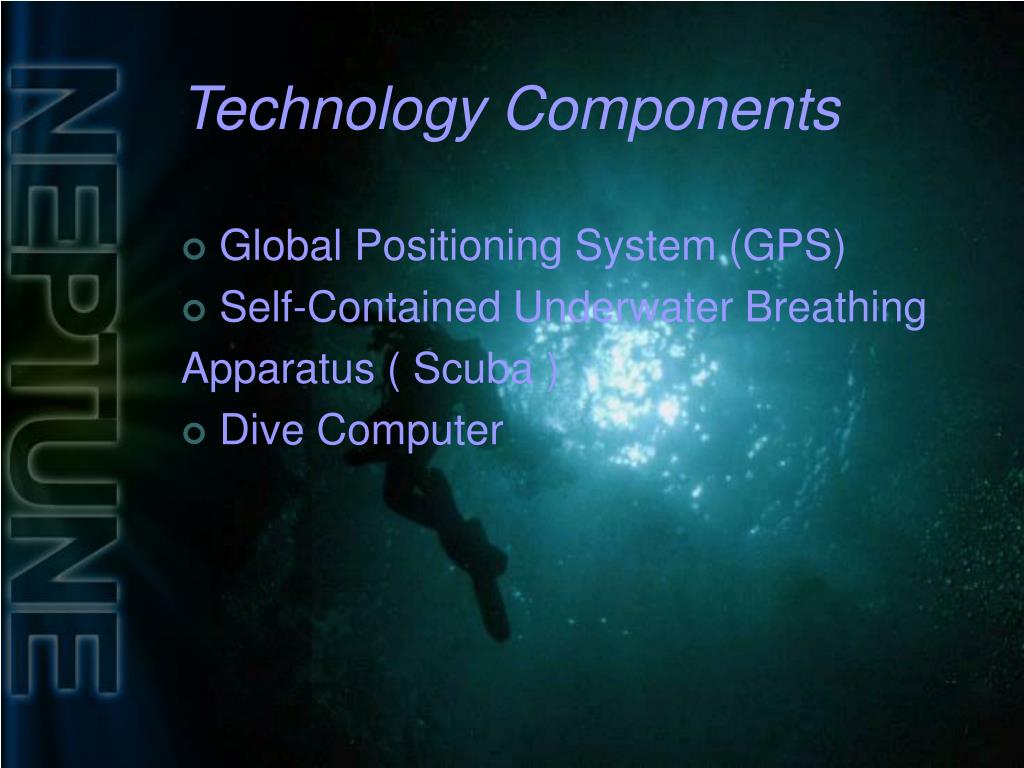 NEPTUNE

Technology Components

Global Positioning System (GPS)
Self-Contained Underwater Breathing Apparatus ( Scuba )
Dive Computer